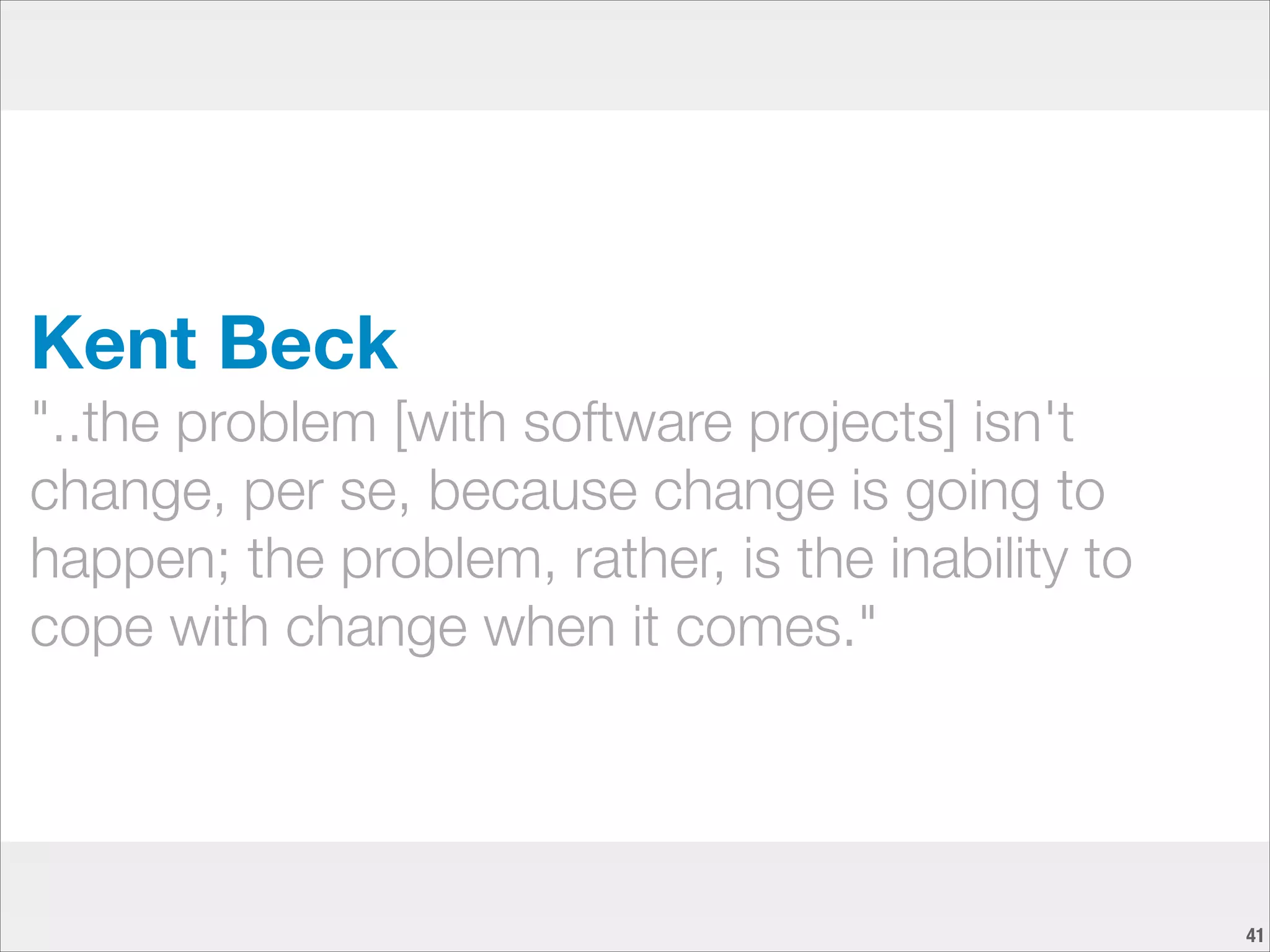 Kent Beck

"..the problem [with software projects] isn't change, per se, because change is going to happen; the problem, rather, is the inability to cope with change when it comes."

41